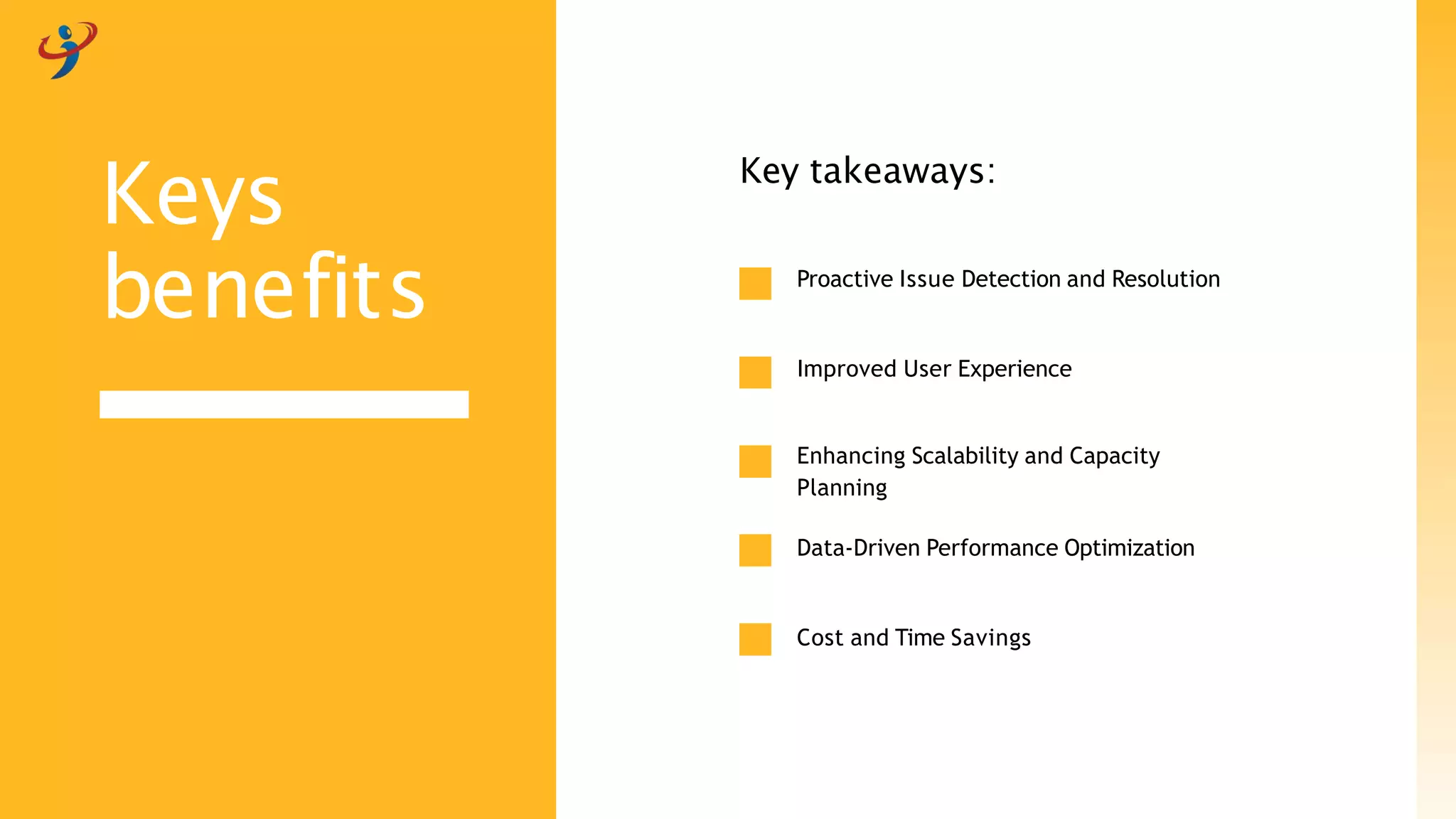 Keys benefits

Key takeaways:

Proactive Issue Detection and Resolution

Improved User Experience

Enhancing Scalability and Capacity Planning

Data-Driven Performance Optimization

Cost and Time Savings